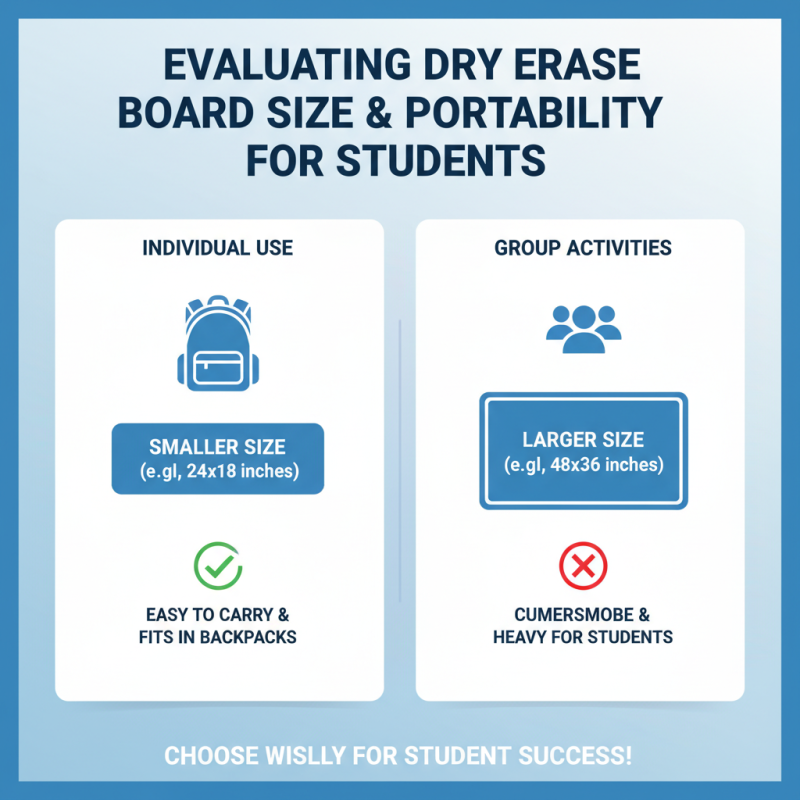 EVALUATING DRY ERASE BOARD SIZE & PORTABILITY FOR STUDENTS

INDIVIDUAL USE

SMALLER SIZE
(e.gl, 24x18 inches)

EASY TO CARRY & FITS IN BACKPACKS

GROUP ACTIVITIES

LARGER SIZE
(e.gl, 48x36 inches)

CUMERSMOBE & HEAVY FOR STUDENTS

CHOOSE WISLLY FOR STUDENT SUCCESS!